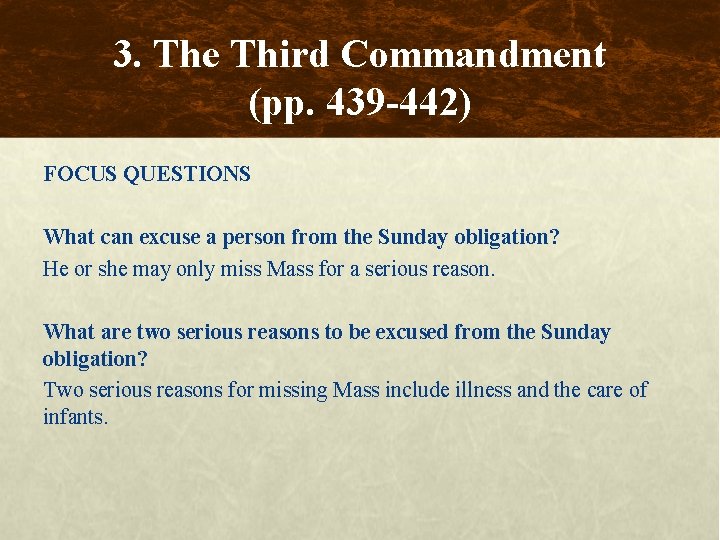 3. The Third Commandment (pp. 439-442)

FOCUS QUESTIONS

What can excuse a person from the Sunday obligation?

He or she may only miss Mass for a serious reason.

What are two serious reasons to be excused from the Sunday obligation?

Two serious reasons for missing Mass include illness and the care of infants.